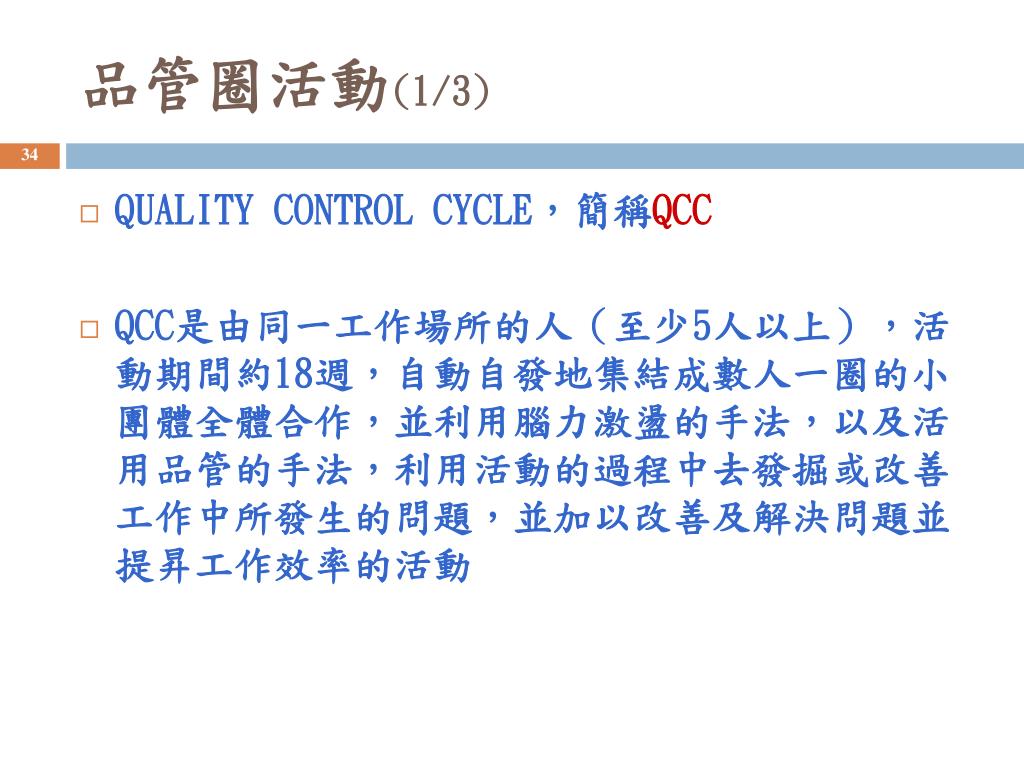 品管圈活動(1/3)

34

□ QUALITY CONTROL CYCLE，簡稱QCC

□ QCC是由同一工作場所的人（至少5人以上），活動期間約18週，自動自發地集結成數人一圈的小團體全體合作，並利用腦力激盪的手法，以及活用品管的手法，利用活動的過程中去發掘或改善工作中所發生的問題，並加以改善及解決問題並提昇工作效率的活動